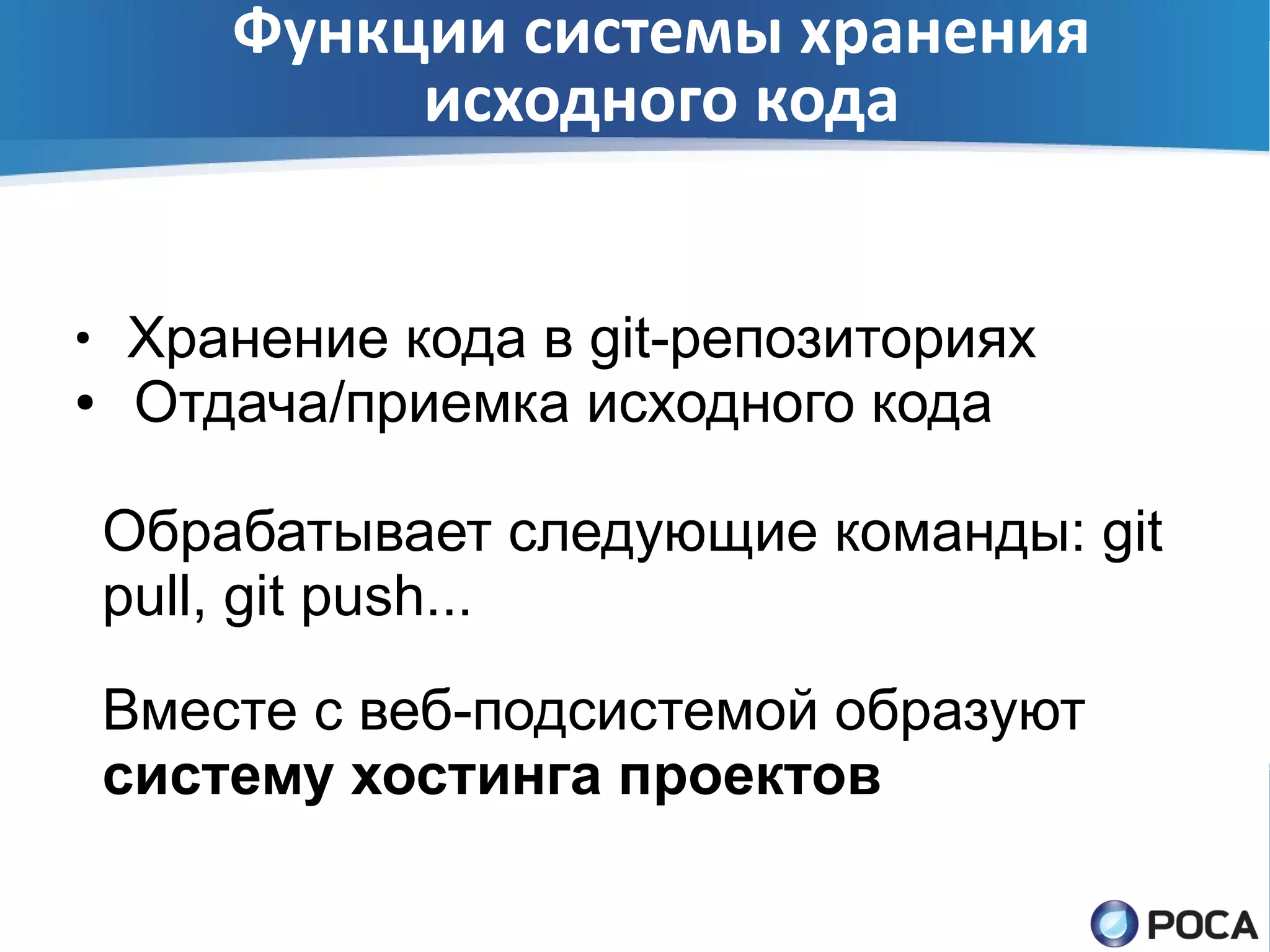 Функции системы хранения исходного кода

• Хранение кода в git-репозиториях
• Отдача/приемка исходного кода

Обрабатывает следующие команды: git pull, git push...

Вместе с веб-подсистемой образуют **систему хостинга проектов**

РОСА